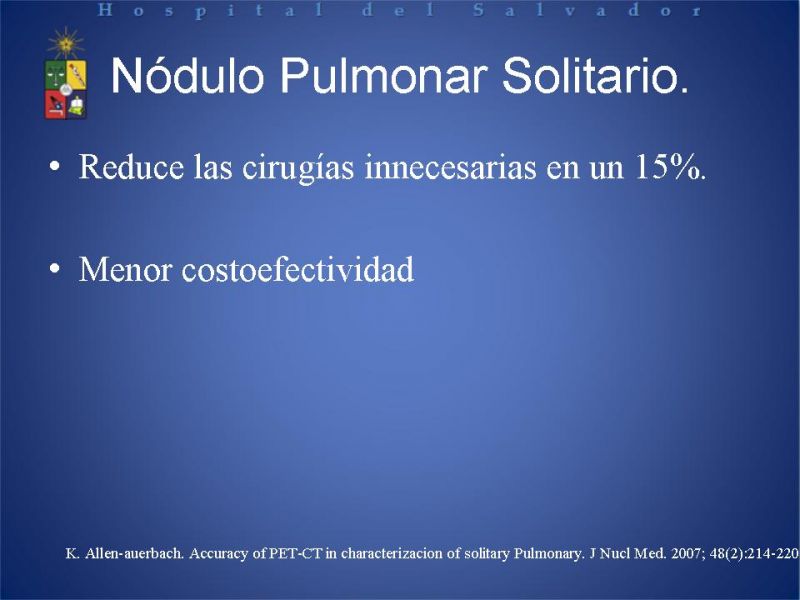 Hospital del Salvador

Nódulo Pulmonar Solitario.

• Reduce las cirugías innecesarias en un 15%.

• Menor costoefectividad

K. Allen-auerbach. Accuracy of PET-CT in characterizacion of solitary Pulmonary. J Nucl Med. 2007; 48(2):214-220